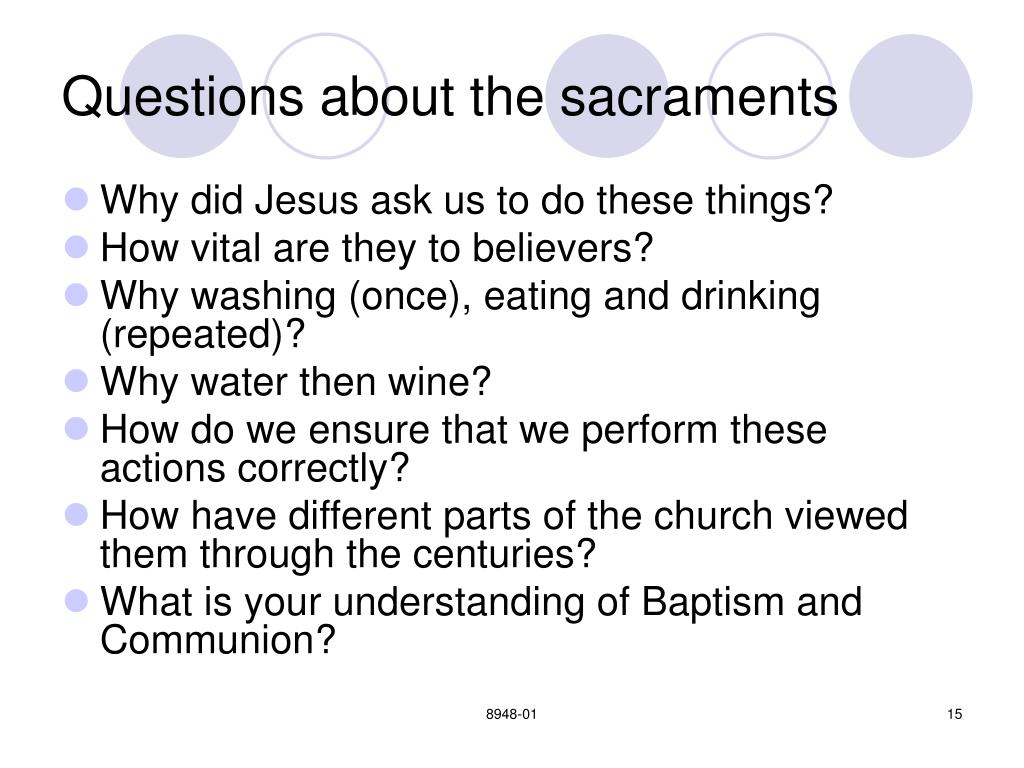 Questions about the sacraments

- Why did Jesus ask us to do these things?
- How vital are they to believers?
- Why washing (once), eating and drinking (repeated)?
- Why water then wine?
- How do we ensure that we perform these actions correctly?
- How have different parts of the church viewed them through the centuries?
- What is your understanding of Baptism and Communion?

8948-01

15